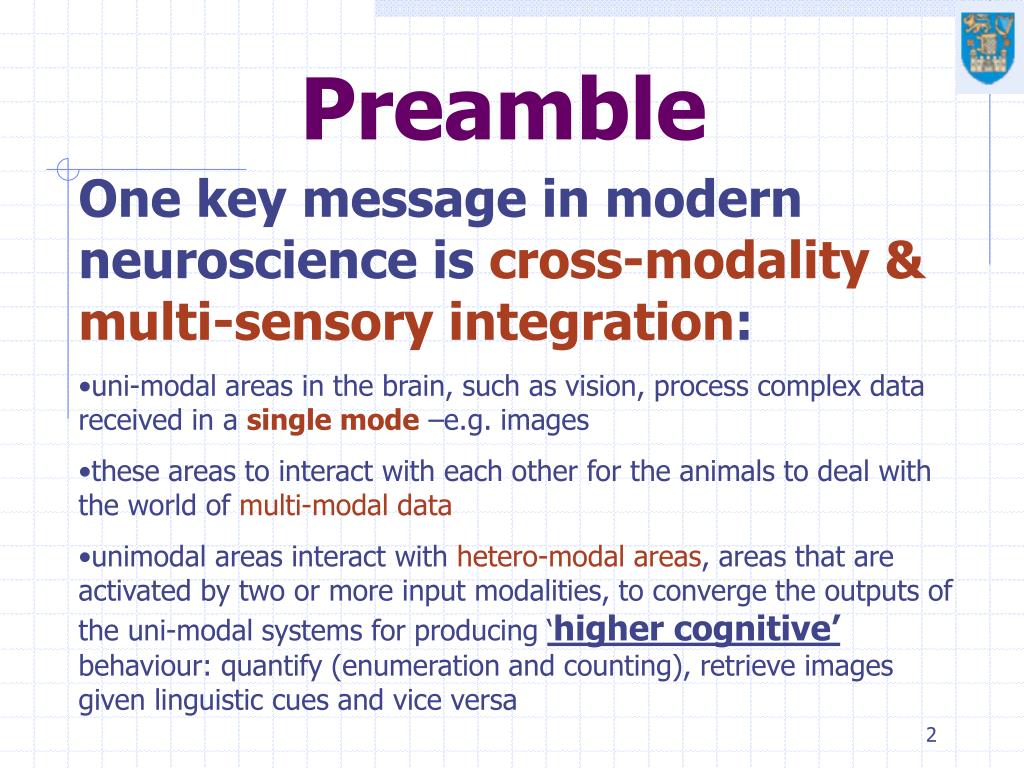 Preamble

One key message in modern neuroscience is cross-modality & multi-sensory integration:

•uni-modal areas in the brain, such as vision, process complex data received in a single mode –e.g. images

•these areas to interact with each other for the animals to deal with the world of multi-modal data

•unimodal areas interact with hetero-modal areas, areas that are activated by two or more input modalities, to converge the outputs of the uni-modal systems for producing ‘higher cognitive’ behaviour: quantify (enumeration and counting), retrieve images given linguistic cues and vice versa

2